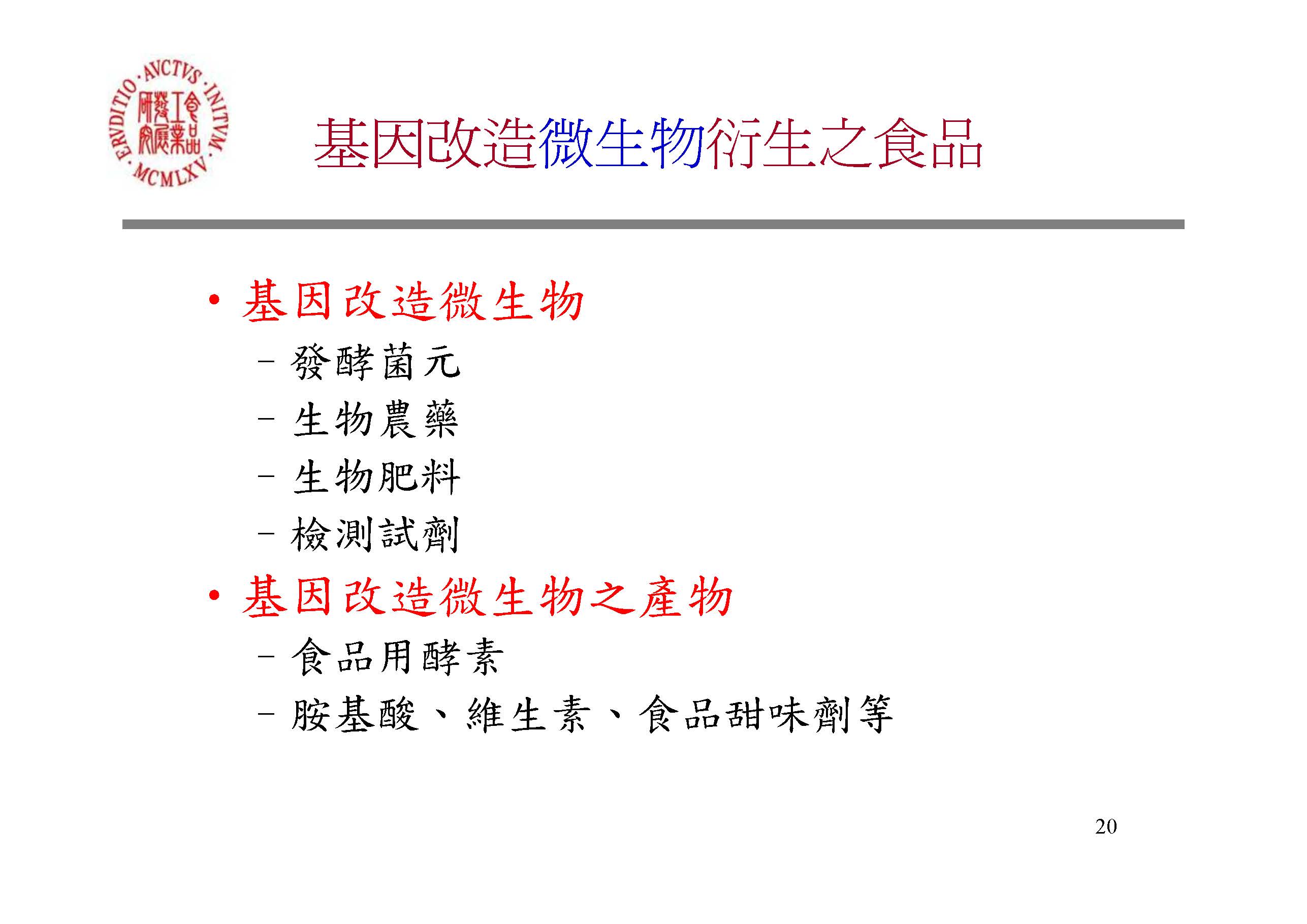 ERVDITIO · AVCTVS · INITVM · MCMLXV
食品工業發展研究所

基因改造微生物衍生之食品

• 基因改造微生物
– 發酵菌元
– 生物農藥
– 生物肥料
– 檢測試劑
• 基因改造微生物之產物
– 食品用酵素
– 胺基酸、維生素、食品甜味劑等

20